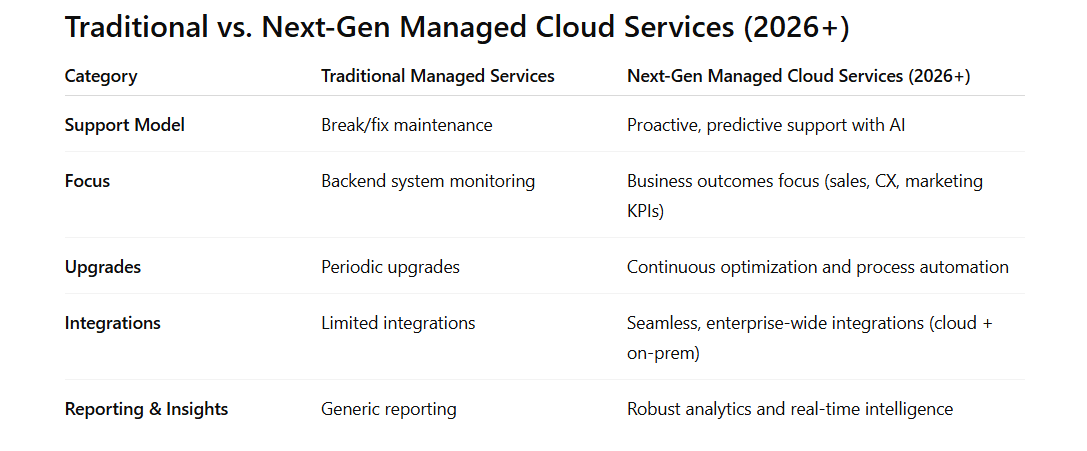 Traditional vs. Next-Gen Managed Cloud Services (2026+)

| Category | Traditional Managed Services | Next-Gen Managed Cloud Services (2026+) |
|---|---|---|
| Support Model | Break/fix maintenance | Proactive, predictive support with AI |
| Focus | Backend system monitoring | Business outcomes focus (sales, CX, marketing KPIs) |
| Upgrades | Periodic upgrades | Continuous optimization and process automation |
| Integrations | Limited integrations | Seamless, enterprise-wide integrations (cloud + on-prem) |
| Reporting & Insights | Generic reporting | Robust analytics and real-time intelligence |